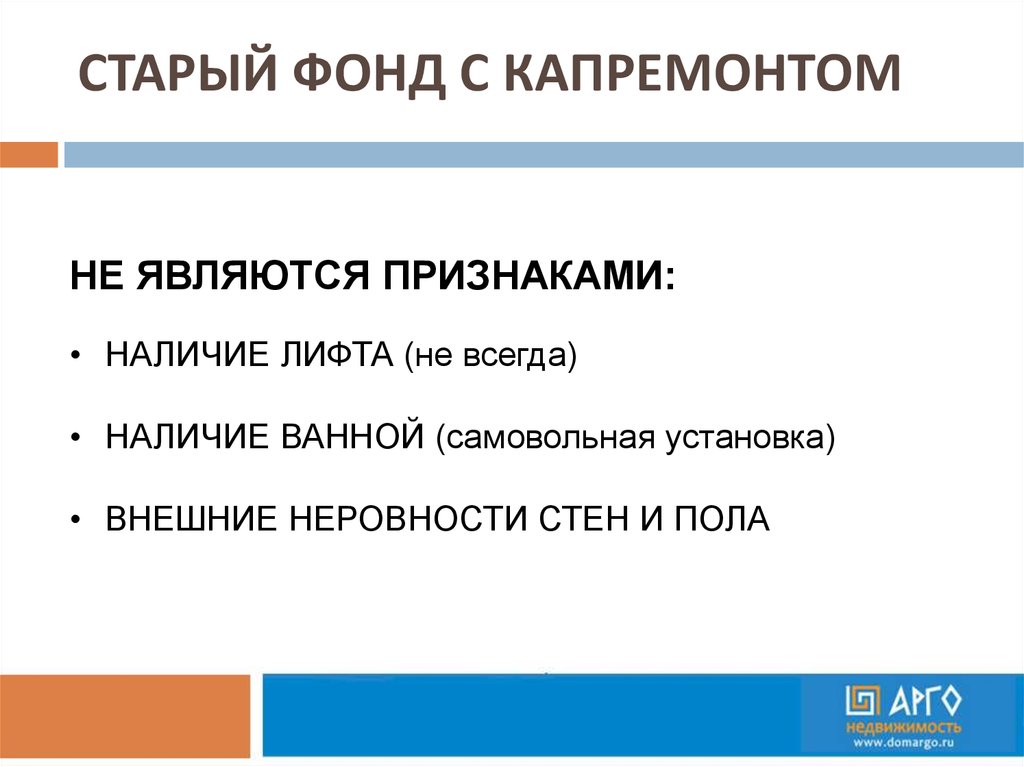 СТАРЫЙ ФОНД С КАПРЕМОНТОМ

НЕ ЯВЛЯЮТСЯ ПРИЗНАКАМИ:

• НАЛИЧИЕ ЛИФТА (не всегда)

• НАЛИЧИЕ ВАННОЙ (самовольная установка)

• ВНЕШНИЕ НЕРОВНОСТИ СТЕН И ПОЛА

АРГО
недвижимость
www.domargo.ru